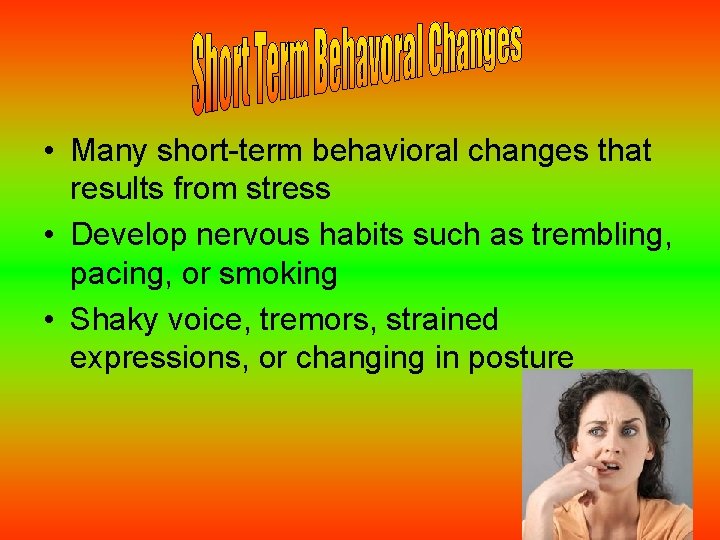 Short Term Behavoral Changes

• Many short-term behavioral changes that results from stress

• Develop nervous habits such as trembling, pacing, or smoking

• Shaky voice, tremors, strained expressions, or changing in posture